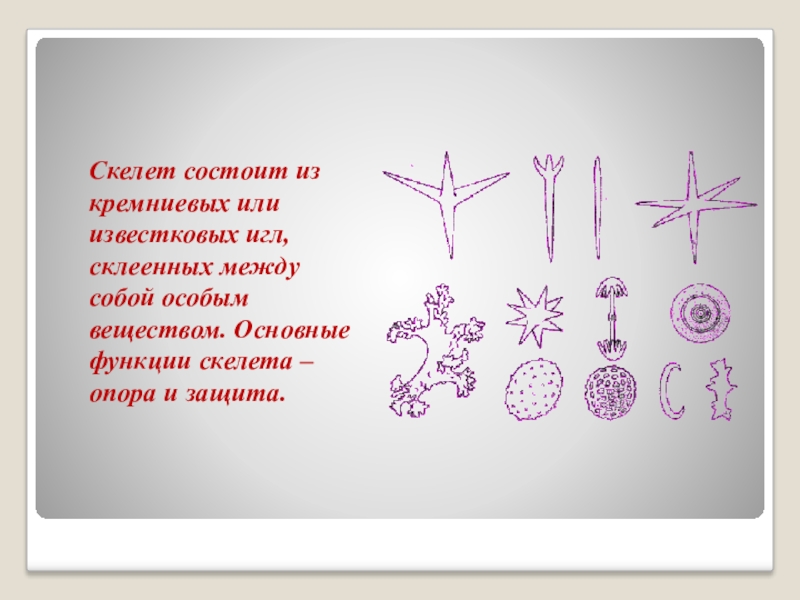 Скелет состоит из кремниевых или известковых игл, склеенных между собой особым веществом. Основные функции скелета – опора и защита.